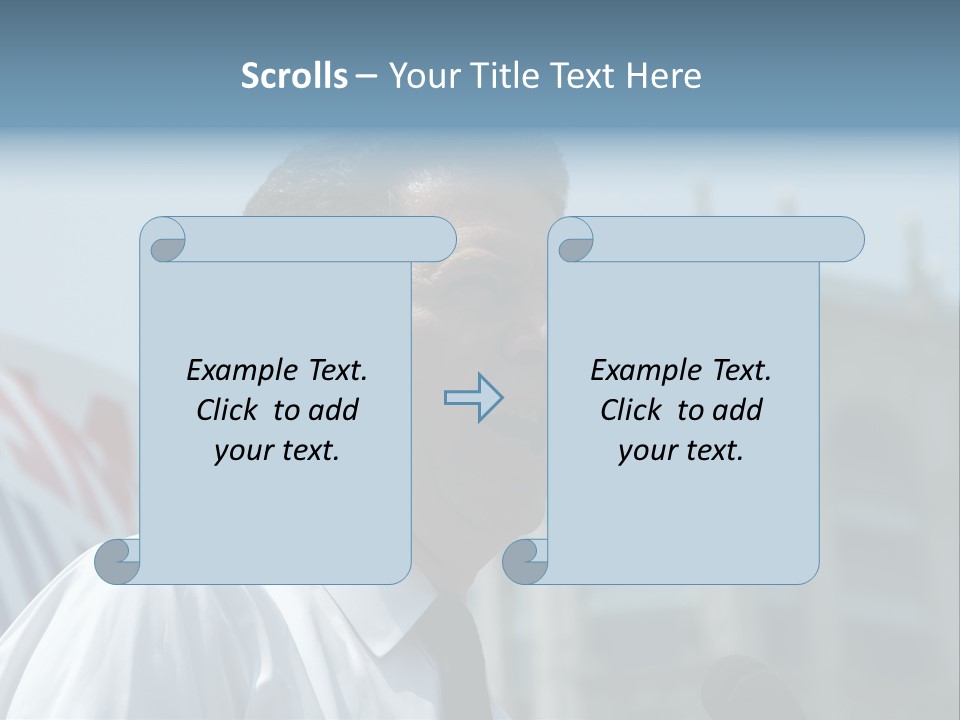 Scrolls – Your Title Text Here

Example Text. Click to add your text.

Example Text. Click to add your text.